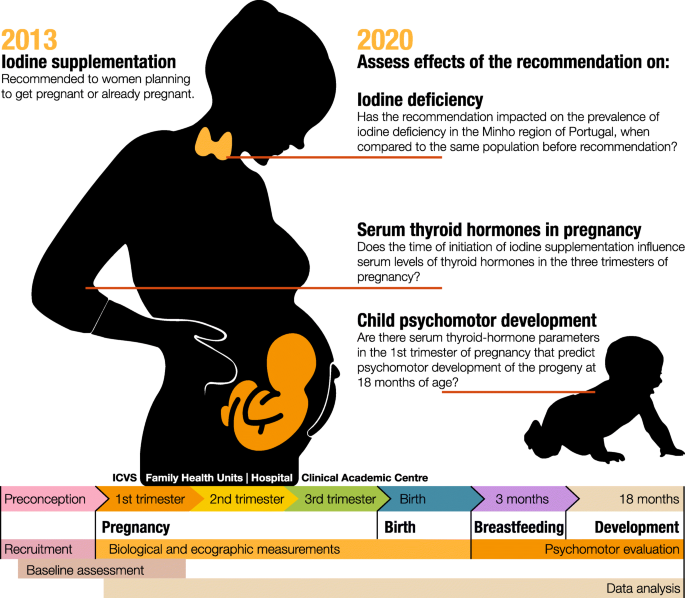 2013
Iodine supplementation
Recommended to women planning to get pregnant or already pregnant.

2020
Assess effects of the recommendation on:

Iodine deficiency
Has the recommendation impacted on the prevalence of iodine deficiency in the Minho region of Portugal, when compared to the same population before recommendation?

Serum thyroid hormones in pregnancy
Does the time of initiation of iodine supplementation influence serum levels of thyroid hormones in the three trimesters of pregnancy?

Child psychomotor development
Are there serum thyroid-hormone parameters in the 1st trimester of pregnancy that predict psychomotor development of the progeny at 18 months of age?

ICVS Family Health Units | Hospital Clinical Academic Centre

Preconception 1st trimester 2nd trimester 3rd trimester Birth 3 months 18 months

Pregnancy Birth Breastfeeding Development

Recruitment Biological and ecographic measurements Psychomotor evaluation

Baseline assessment

Data analysis